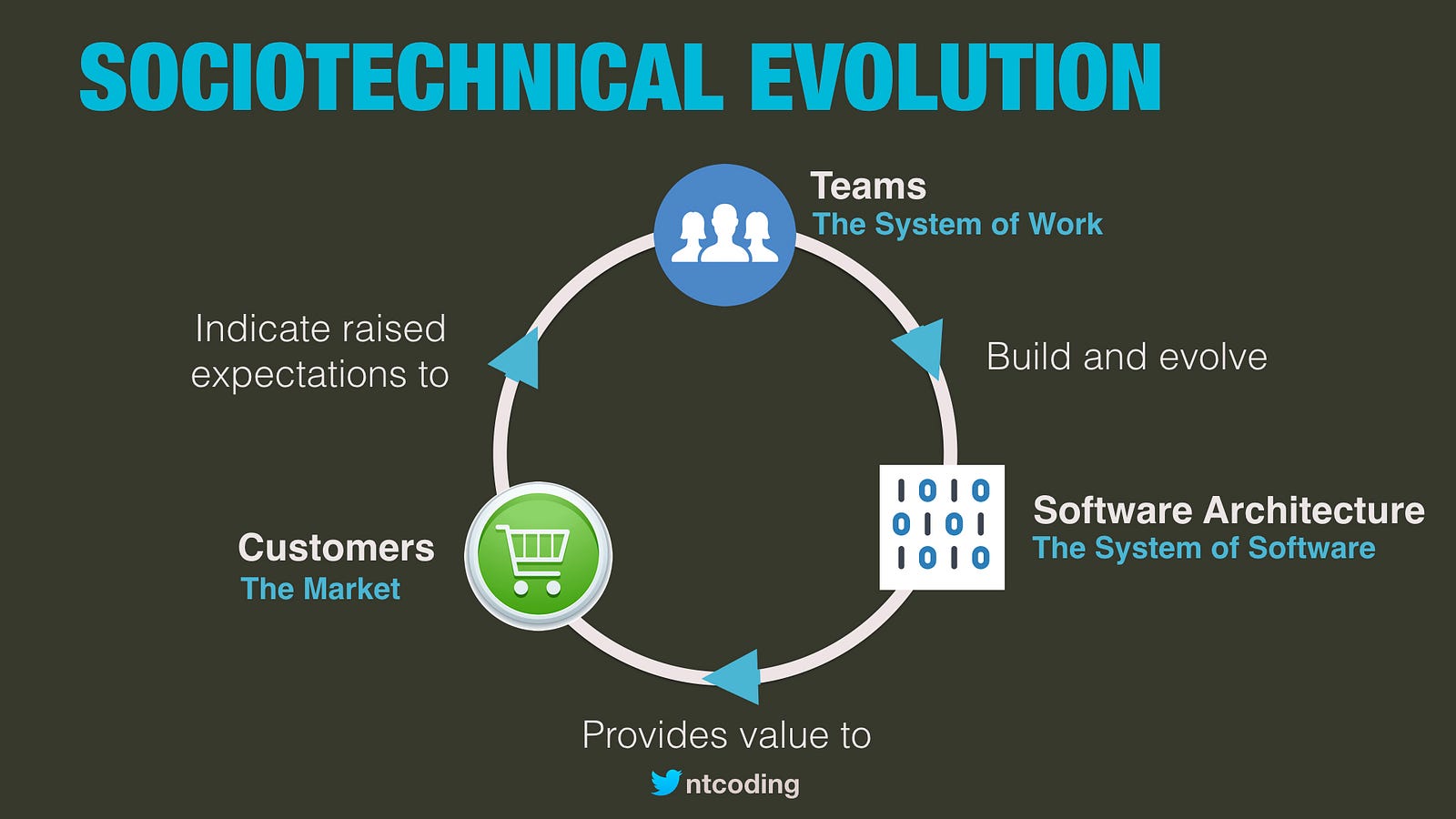 SOCIOTECHNICAL EVOLUTION

Teams
The System of Work

Build and evolve

1010
0101
1010

Software Architecture
The System of Software

Provides value to

Customers
The Market

Indicate raised expectations to

ntcoding